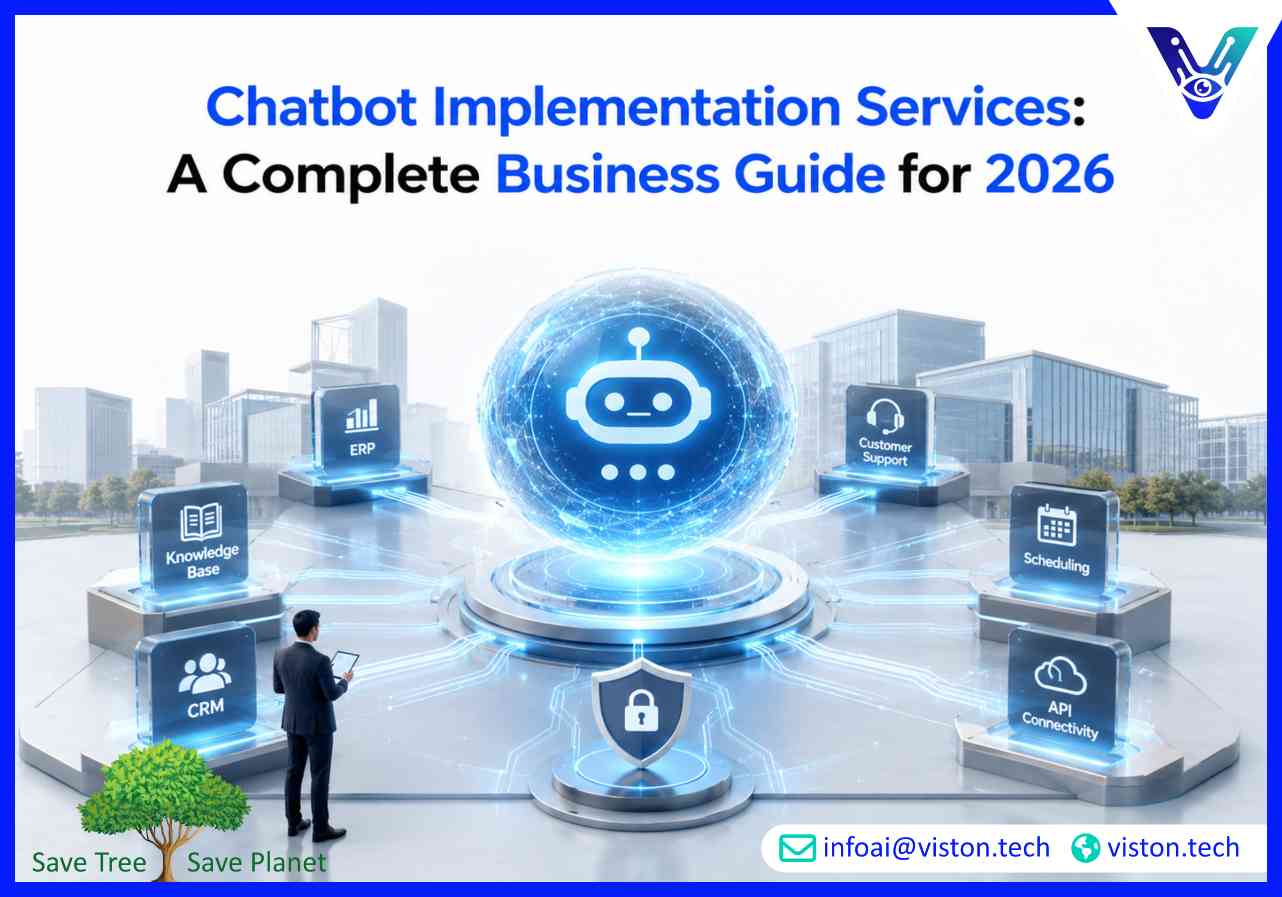 Chatbot Implementation Services:
A Complete Business Guide for 2026

ERP

Customer Support

Knowledge Base

Scheduling

CRM

API Connectivity

Save Tree Save Planet

infoai@viston.tech viston.tech